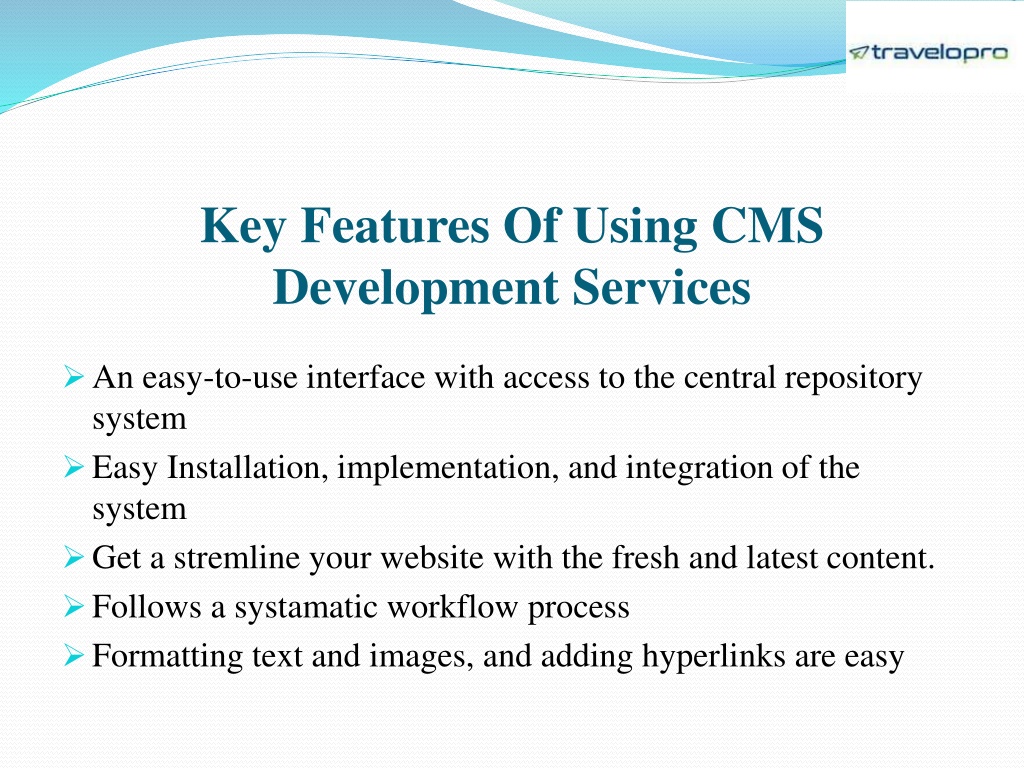 travelopro

Key Features Of Using CMS Development Services

➢ An easy-to-use interface with access to the central repository system
➢ Easy Installation, implementation, and integration of the system
➢ Get a stremline your website with the fresh and latest content.
➢ Follows a systamatic workflow process
➢ Formatting text and images, and adding hyperlinks are easy